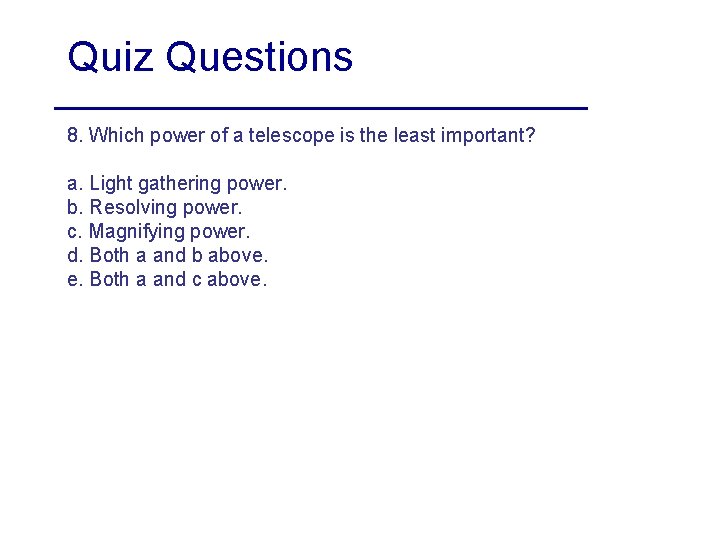 Quiz Questions

8. Which power of a telescope is the least important?

a. Light gathering power.
b. Resolving power.
c. Magnifying power.
d. Both a and b above.
e. Both a and c above.